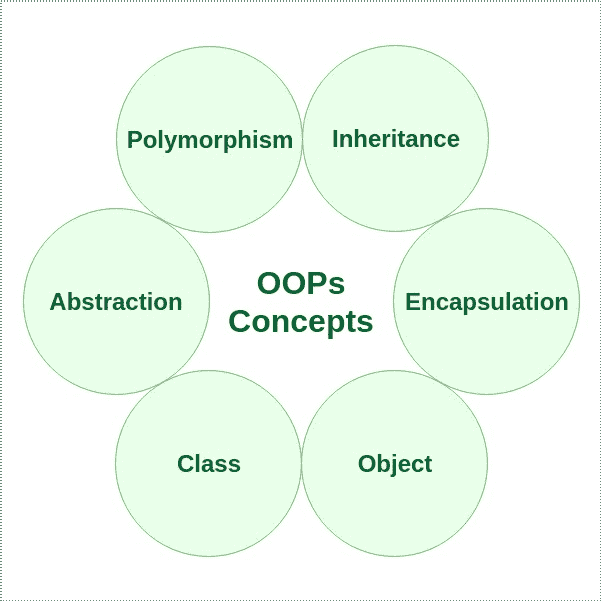 Polymorphism

Inheritance

Abstraction

OOPs Concepts

Encapsulation

Class

Object